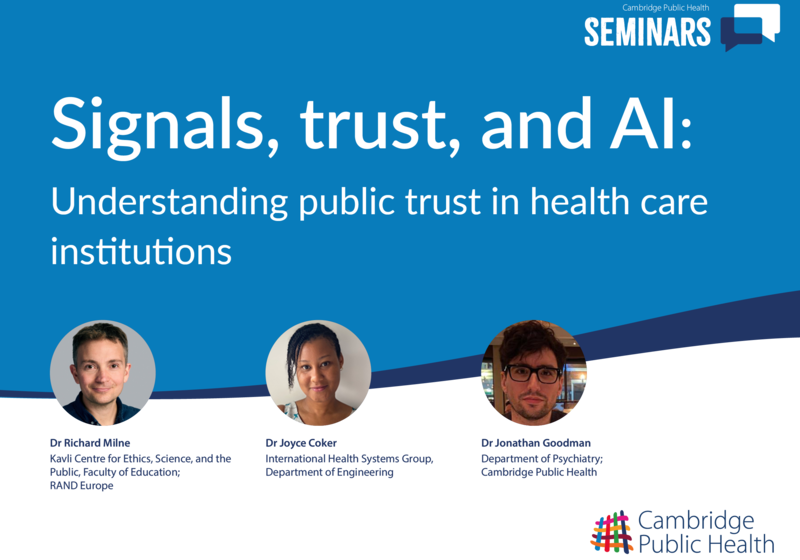 Cambridge Public Health
SEMINARS

Signals, trust, and AI:

Understanding public trust in health care institutions

Dr Richard Milne
Kavli Centre for Ethics, Science, and the Public, Faculty of Education; RAND Europe

Dr Joyce Coker
International Health Systems Group, Department of Engineering

Dr Jonathan Goodman
Department of Psychiatry; Cambridge Public Health

Cambridge Public Health